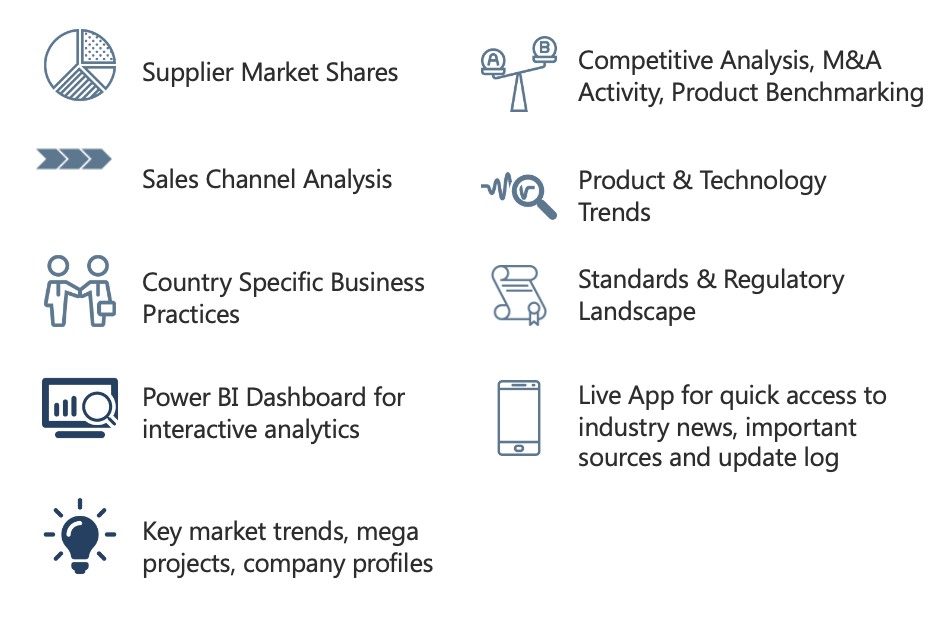 Supplier Market Shares

Sales Channel Analysis

Country Specific Business Practices

Power BI Dashboard for interactive analytics

Key market trends, mega projects, company profiles

A B

Competitive Analysis, M&A Activity, Product Benchmarking

Product & Technology Trends

Standards & Regulatory Landscape

Live App for quick access to industry news, important sources and update log